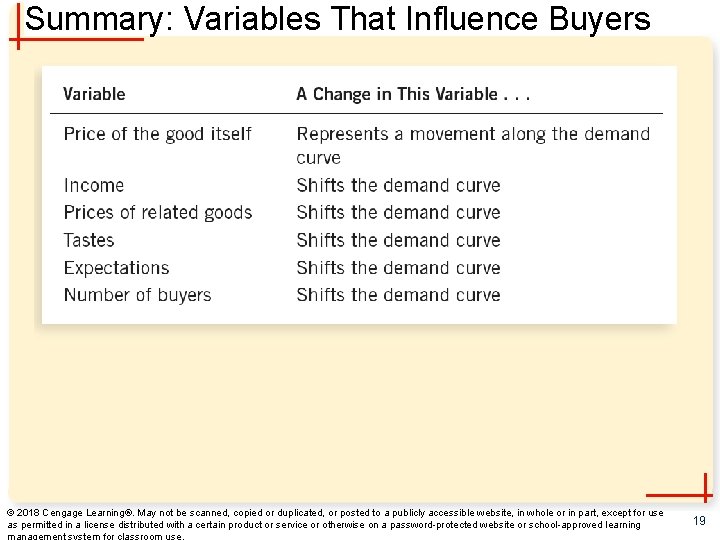 Summary: Variables That Influence Buyers

| Variable | A Change in This Variable . . . |
|---|---|
| Price of the good itself | Represents a movement along the demand curve |
| Income | Shifts the demand curve |
| Prices of related goods | Shifts the demand curve |
| Tastes | Shifts the demand curve |
| Expectations | Shifts the demand curve |
| Number of buyers | Shifts the demand curve |

© 2018 Cengage Learning®. May not be scanned, copied or duplicated, or posted to a publicly accessible website, in whole or in part, except for use as permitted in a license distributed with a certain product or service or otherwise on a password-protected website or school-approved learning management system for classroom use.

19